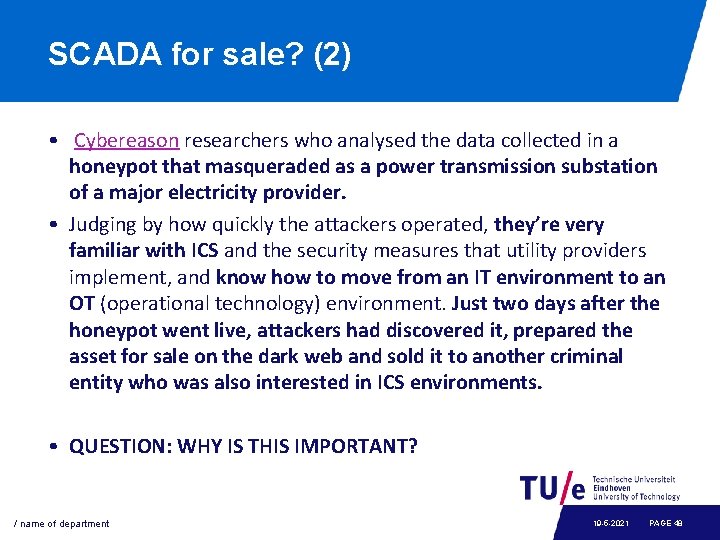 SCADA for sale? (2)

• Cybereason researchers who analysed the data collected in a honeypot that masqueraded as a power transmission substation of a major electricity provider.

• Judging by how quickly the attackers operated, they're very familiar with ICS and the security measures that utility providers implement, and know how to move from an IT environment to an OT (operational technology) environment. Just two days after the honeypot went live, attackers had discovered it, prepared the asset for sale on the dark web and sold it to another criminal entity who was also interested in ICS environments.

• QUESTION: WHY IS THIS IMPORTANT?

TU/e Technische Universiteit Eindhoven University of Technology

/ name of department

10-6-2021 PAGE 48